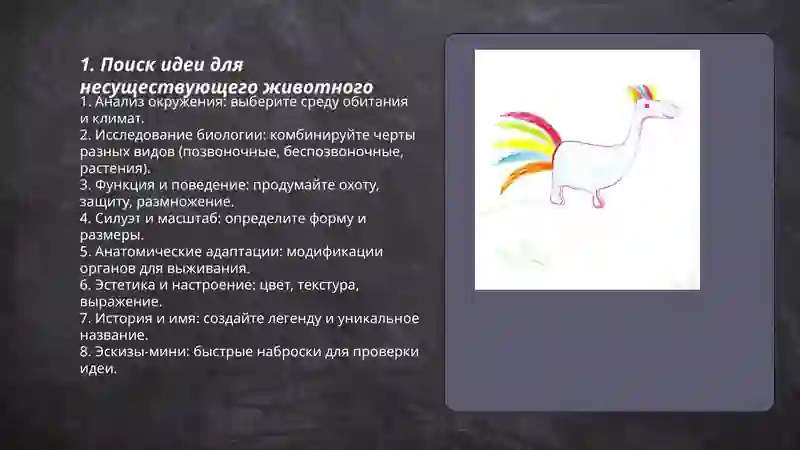 1. Поиск идеи для несуществующего животного

1. Анализ окружения: выберите среду обитания и климат.
2. Исследование биологии: комбинируйте черты разных видов (позвоночные, беспозвоночные, растения).
3. Функция и поведение: продумайте охоту, защиту, размножение.
4. Силуэт и масштаб: определите форму и размеры.
5. Анатомические адаптации: модификации органов для выживания.
6. Эстетика и настроение: цвет, текстура, выражение.
7. История и имя: создайте легенду и уникальное название.
8. Эскизы-мини: быстрые наброски для проверки идеи.